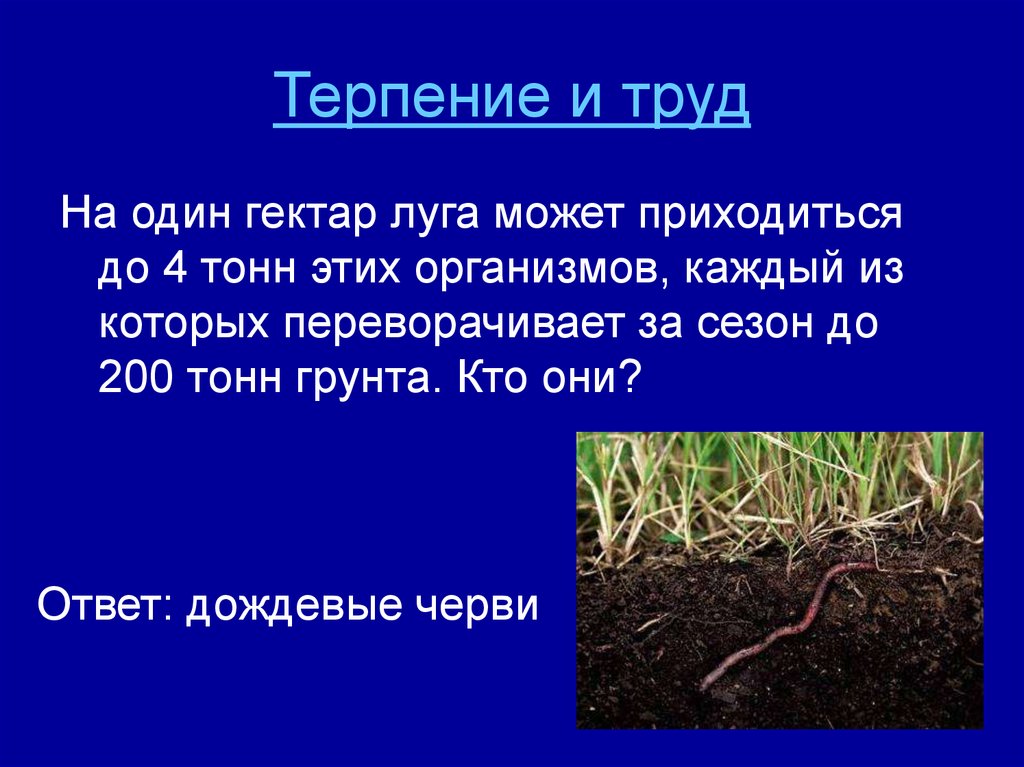 Терпение и труд

На один гектар луга может приходиться до 4 тонн этих организмов, каждый из которых переворачивает за сезон до 200 тонн грунта. Кто они?

Ответ: дождевые черви